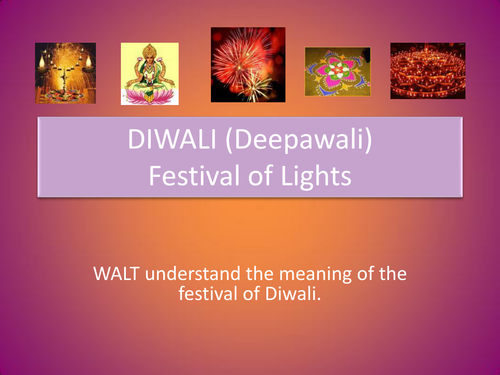 DIWALI (Deepawali)
Festival of Lights

WALT understand the meaning of the festival of Diwali.